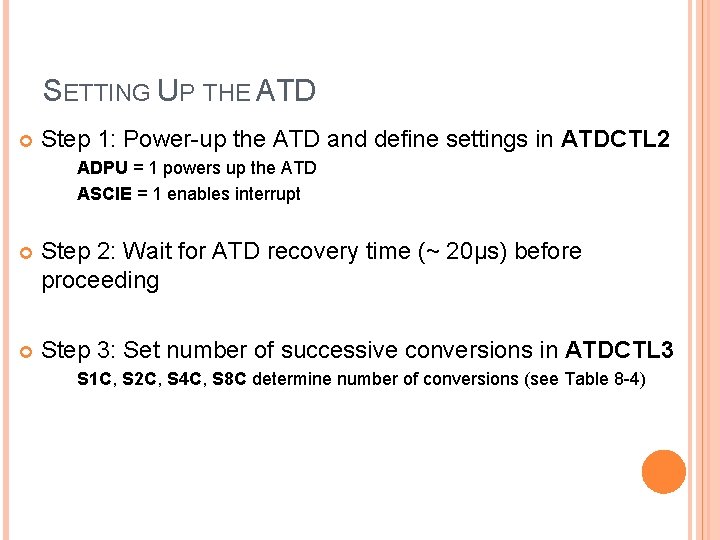 SETTING UP THE ATD

Step 1: Power-up the ATD and define settings in ATDCTL2

ADPU = 1 powers up the ATD

ASCIE = 1 enables interrupt

Step 2: Wait for ATD recovery time (~ 20μs) before proceeding

Step 3: Set number of successive conversions in ATDCTL3

S1C, S2C, S4C, S8C determine number of conversions (see Table 8-4)